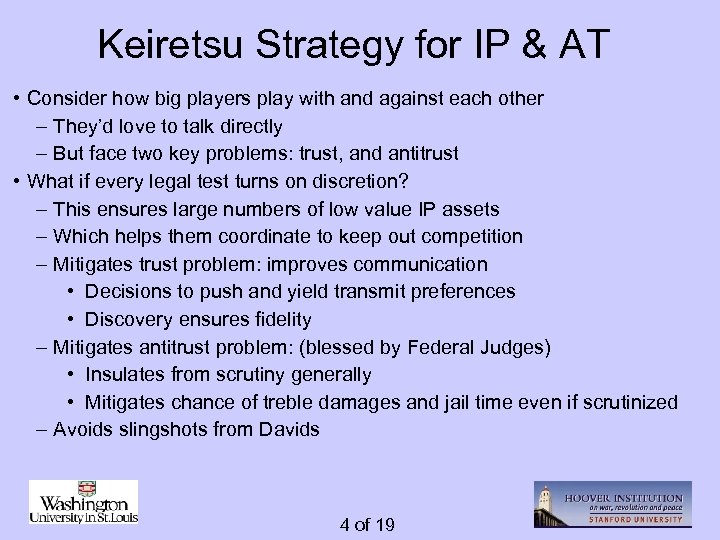 Keiretsu Strategy for IP & AT

• Consider how big players play with and against each other
– They'd love to talk directly
– But face two key problems: trust, and antitrust
• What if every legal test turns on discretion?
– This ensures large numbers of low value IP assets
– Which helps them coordinate to keep out competition
– Mitigates trust problem: improves communication
• Decisions to push and yield transmit preferences
• Discovery ensures fidelity
– Mitigates antitrust problem: (blessed by Federal Judges)
• Insulates from scrutiny generally
• Mitigates chance of treble damages and jail time even if scrutinized
– Avoids slingshots from Davids

Washington University in St. Louis

4 of 19

HOOVER INSTITUTION
on war, revolution and peace
STANFORD UNIVERSITY